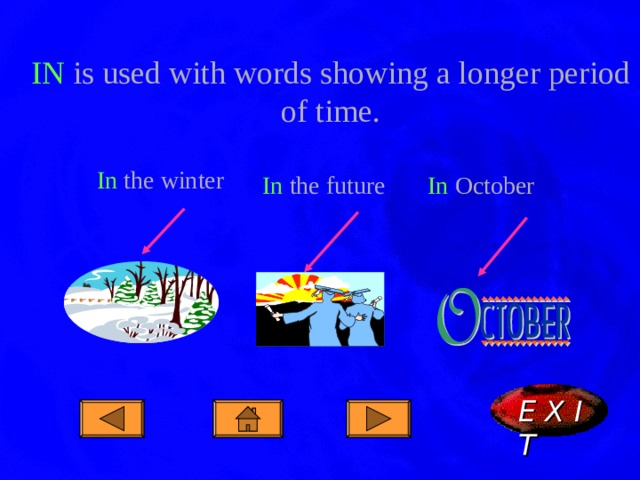 IN is used with words showing a longer period of time.

In the winter

In the future

In October

OCTOBER

E X I T